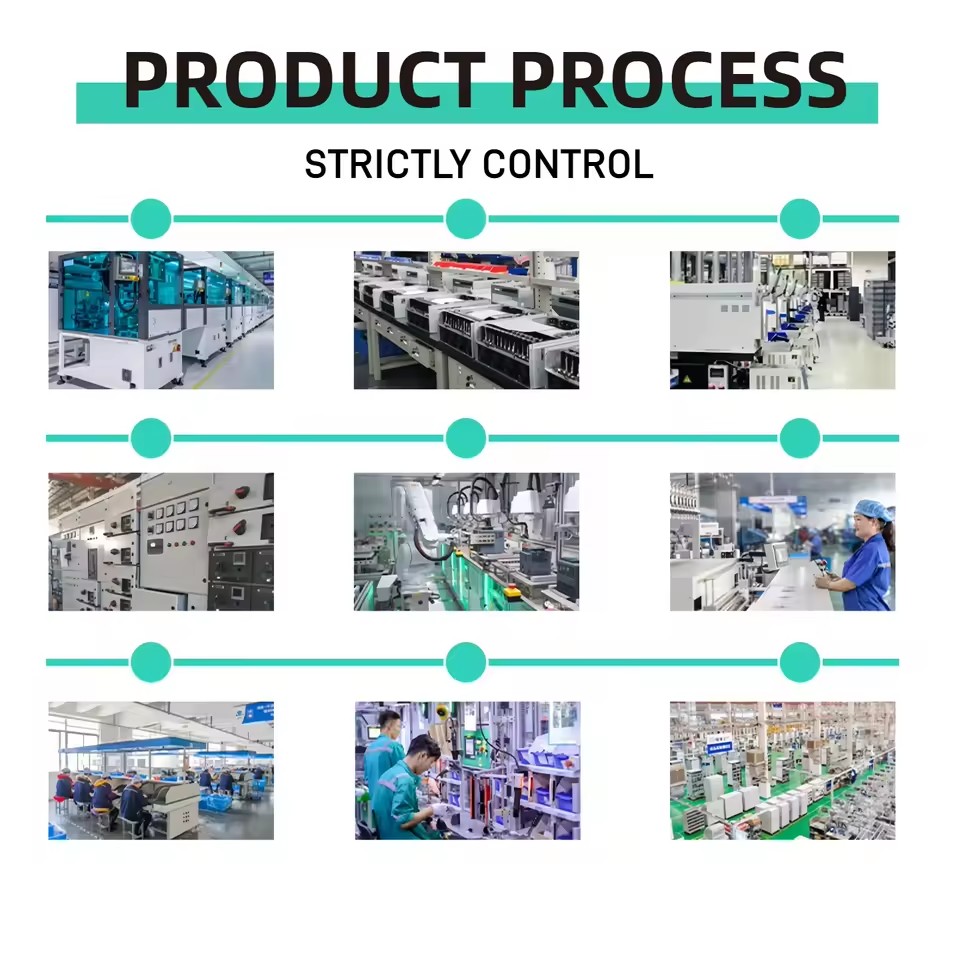 PRODUCT PROCESS

STRICTLY CONTROL